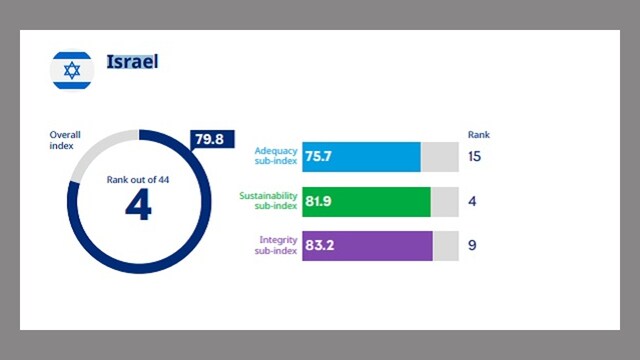 Israel

Overall index

79.8

Rank out of 44

4

Rank

Adequacy sub-index 75.7 15

Sustainability sub-index 81.9 4

Integrity sub-index 83.2 9